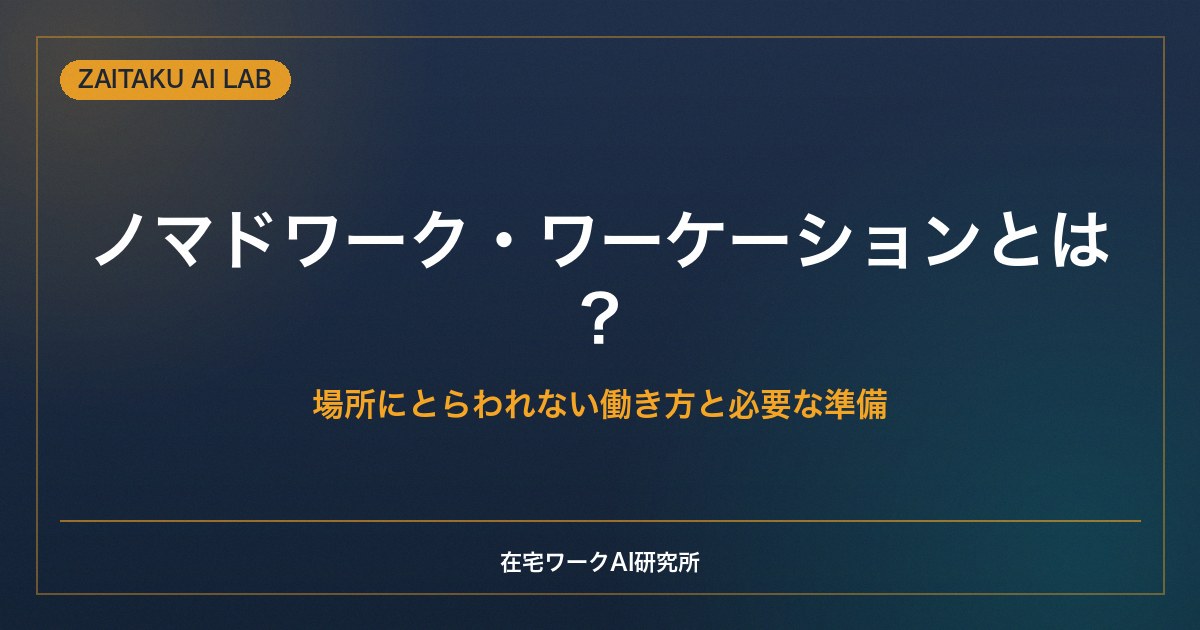 ZAITAKU AI LAB

ノマドワーク・ワーケーションとは？

場所にとらわれない働き方と必要な準備

在宅ワークAI研究所